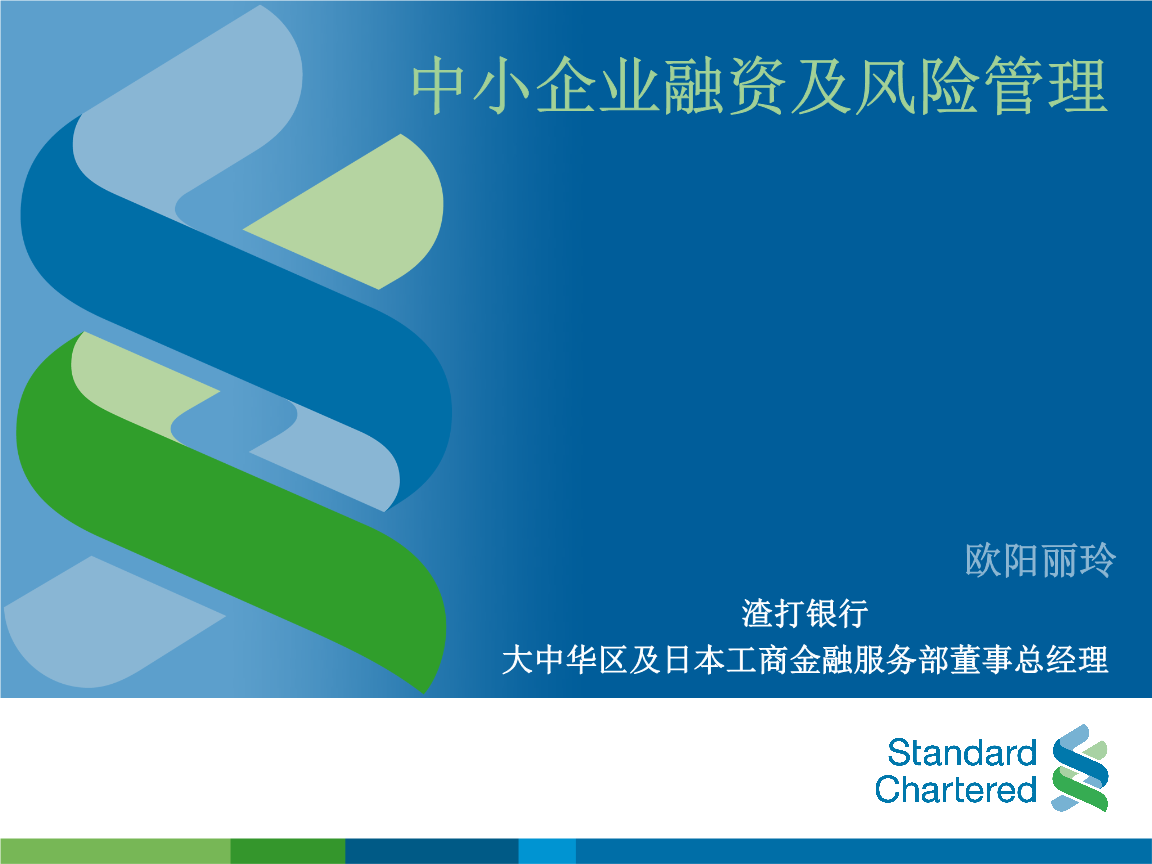 中小企业融资及风险管理

欧阳丽玲

渣打银行

大中华区及日本工商金融服务部董事总经理

Standard Chartered